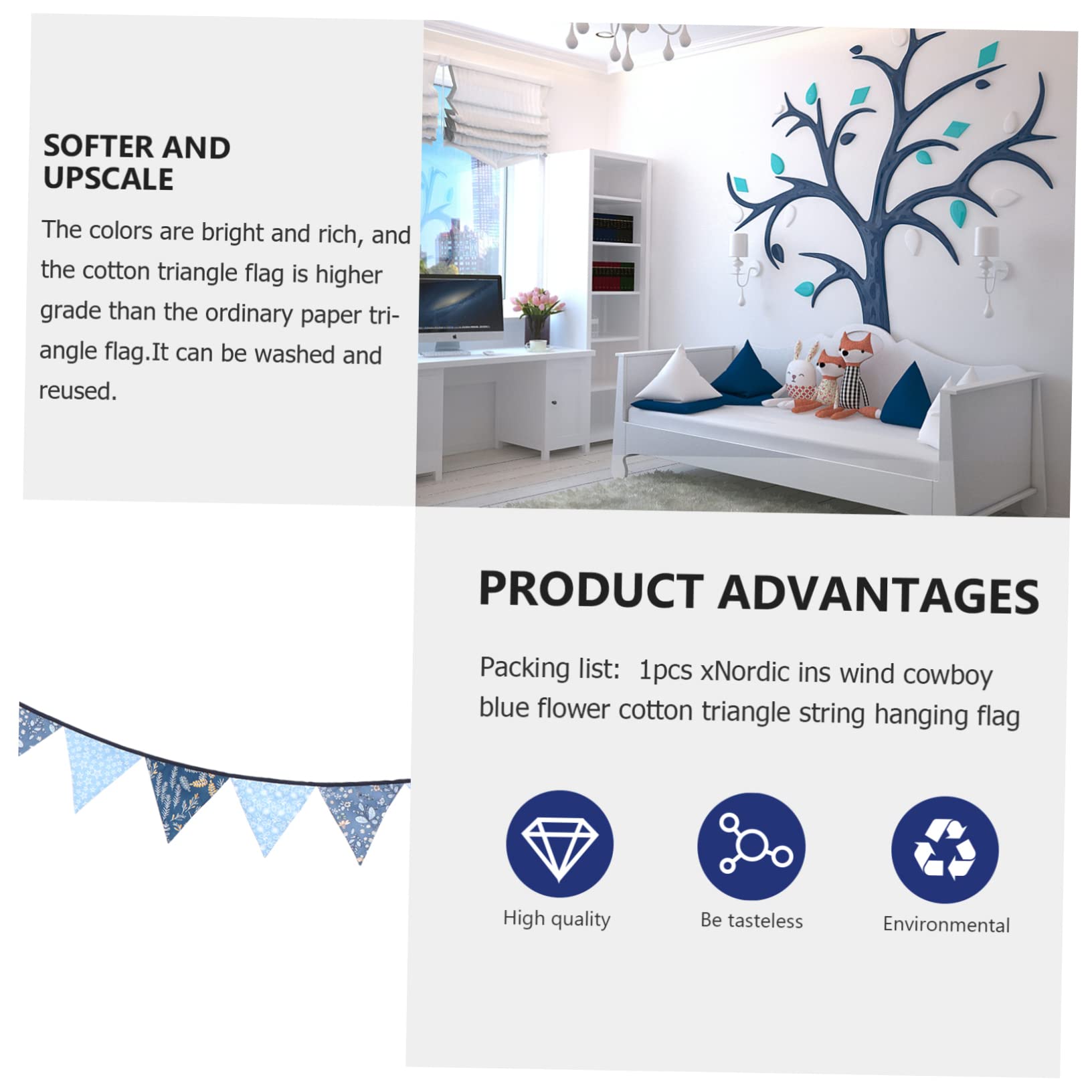 SOFTER AND UPSCALE

The colors are bright and rich, and the cotton triangle flag is higher grade than the ordinary paper triangle flag.It can be washed and reused.

PRODUCT ADVANTAGES

Packing list: 1pcs xNordic ins wind cowboy blue flower cotton triangle string hanging flag

High quality

Be tasteless

Environmental